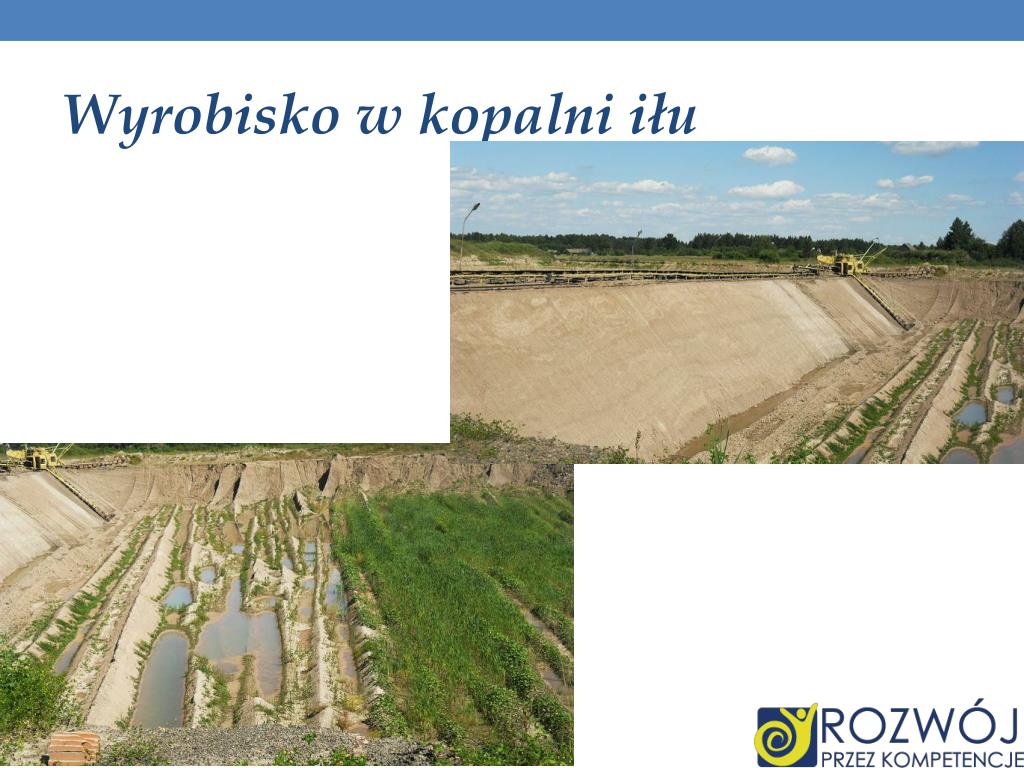 Wyrobisko w kopalni iłu

ROZWÓJ
PRZEZ KOMPETENCJE